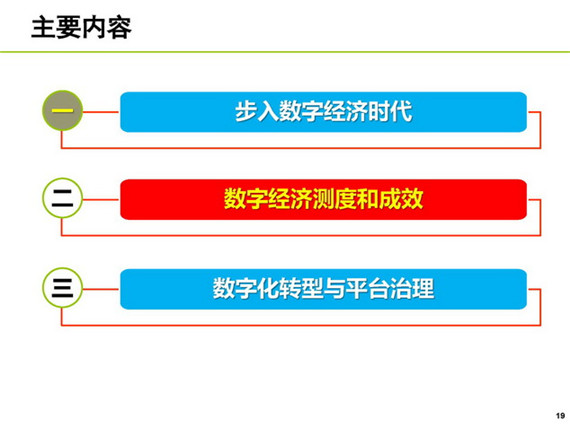 主要内容

一 步入数字经济时代

二 数字经济测度和成效

三 数字化转型与平台治理

19